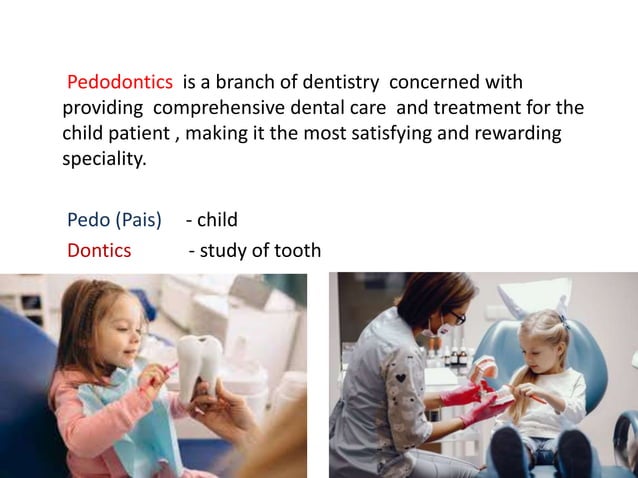 Pedodontics is a branch of dentistry concerned with providing comprehensive dental care and treatment for the child patient , making it the most satisfying and rewarding speciality.

Pedo (Pais) - child
Dontics - study of tooth